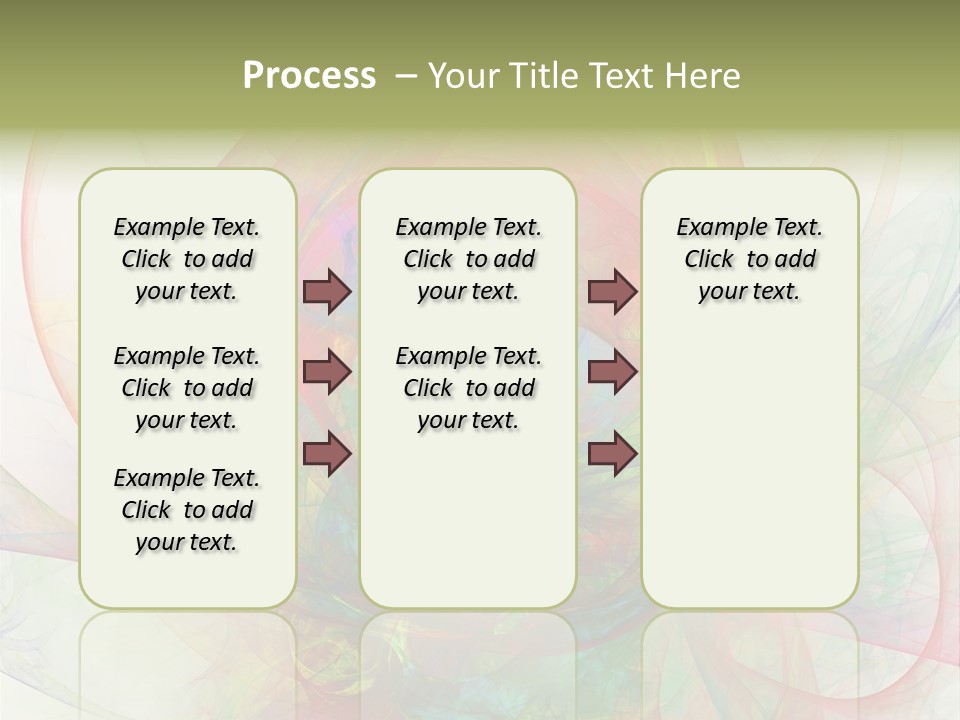 Process – Your Title Text Here

Example Text. Click to add your text.

Example Text. Click to add your text.

Example Text. Click to add your text.

Example Text. Click to add your text.

Example Text. Click to add your text.

Example Text. Click to add your text.